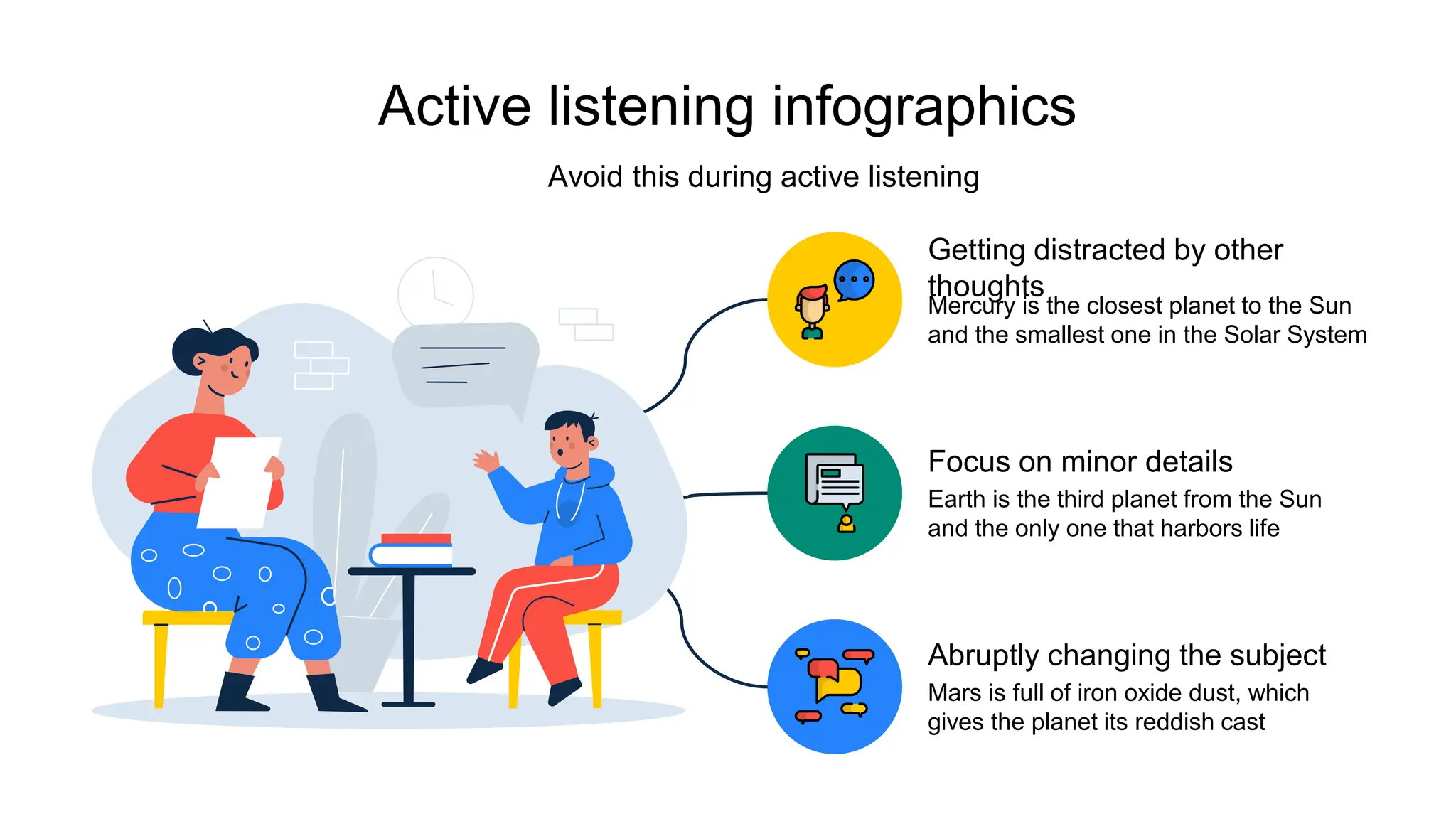 Active listening infographics

Avoid this during active listening

Getting distracted by other thoughts

Mercury is the closest planet to the Sun and the smallest one in the Solar System

Focus on minor details

Earth is the third planet from the Sun and the only one that harbors life

Abruptly changing the subject

Mars is full of iron oxide dust, which gives the planet its reddish cast